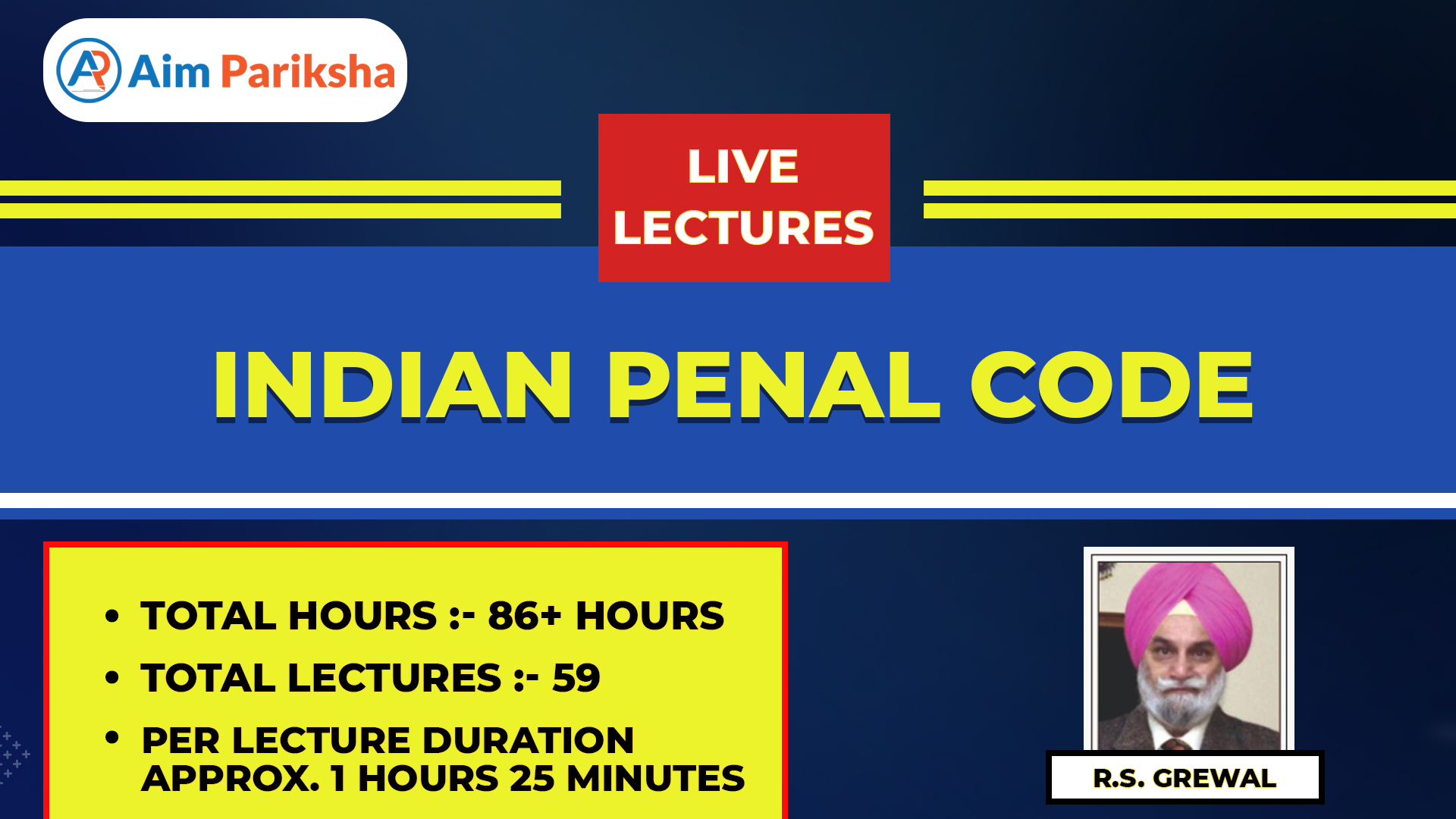 AP Aim Pariksha

LIVE LECTURES

INDIAN PENAL CODE

• TOTAL HOURS :- 86+ HOURS
• TOTAL LECTURES :- 59
• PER LECTURE DURATION APPROX. 1 HOURS 25 MINUTES

R.S. GREWAL